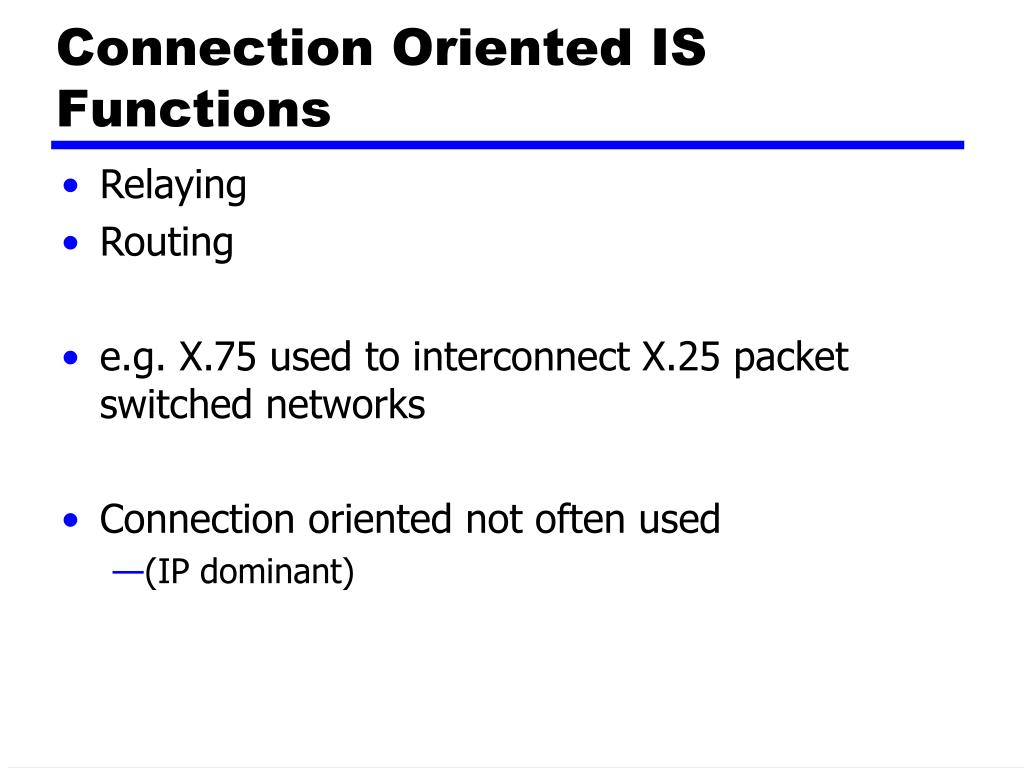 Connection Oriented IS Functions

• Relaying
• Routing

• e.g. X.75 used to interconnect X.25 packet switched networks

• Connection oriented not often used
—(IP dominant)